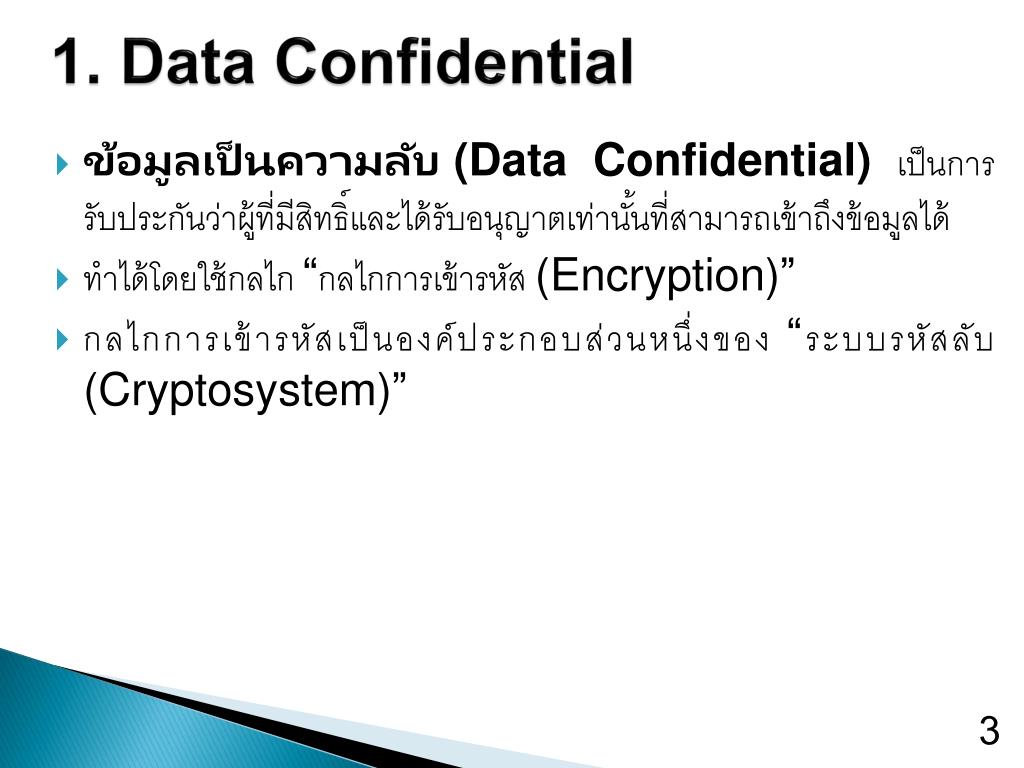 1. Data Confidential

ข้อมูลเป็นความลับ (Data Confidential) เป็นการรับประกันว่าผู้ที่มีสิทธิ์และได้รับอนุญาตเท่านั้นที่สามารถเข้าถึงข้อมูลได้

ทำได้โดยใช้กลไก “กลไกการเข้ารหัส (Encryption)”

กลไกการเข้ารหัสเป็นองค์ประกอบส่วนหนึ่งของ “ระบบรหัสลับ (Cryptosystem)”

3